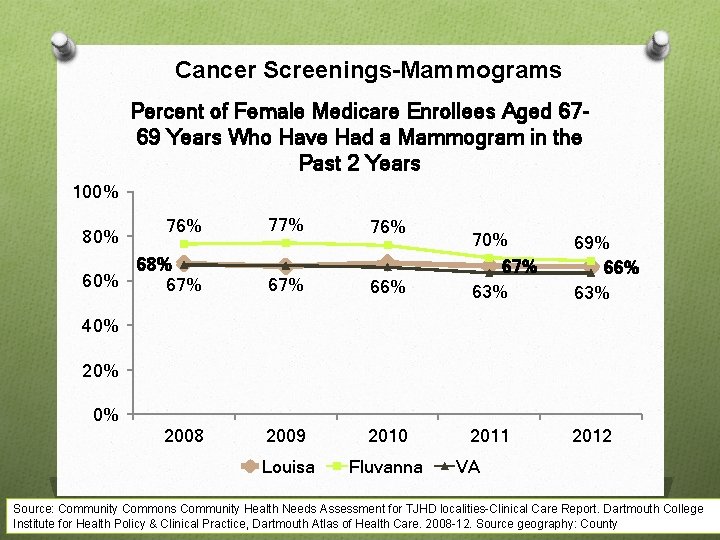 Cancer Screenings-Mammograms

Percent of Female Medicare Enrollees Aged 67-69 Years Who Have Had a Mammogram in the Past 2 Years

100%
80%
60%
40%
20%
0%

76%
77%
76%
70%
69%
68%
67%
66%
67%
67%
66%
63%
63%

2008
2009
2010
2011
2012

Louisa
Fluvanna
VA

Source: Community Commons Community Health Needs Assessment for TJHD localities-Clinical Care Report. Dartmouth College Institute for Health Policy & Clinical Practice, Dartmouth Atlas of Health Care. 2008-12. Source geography: County